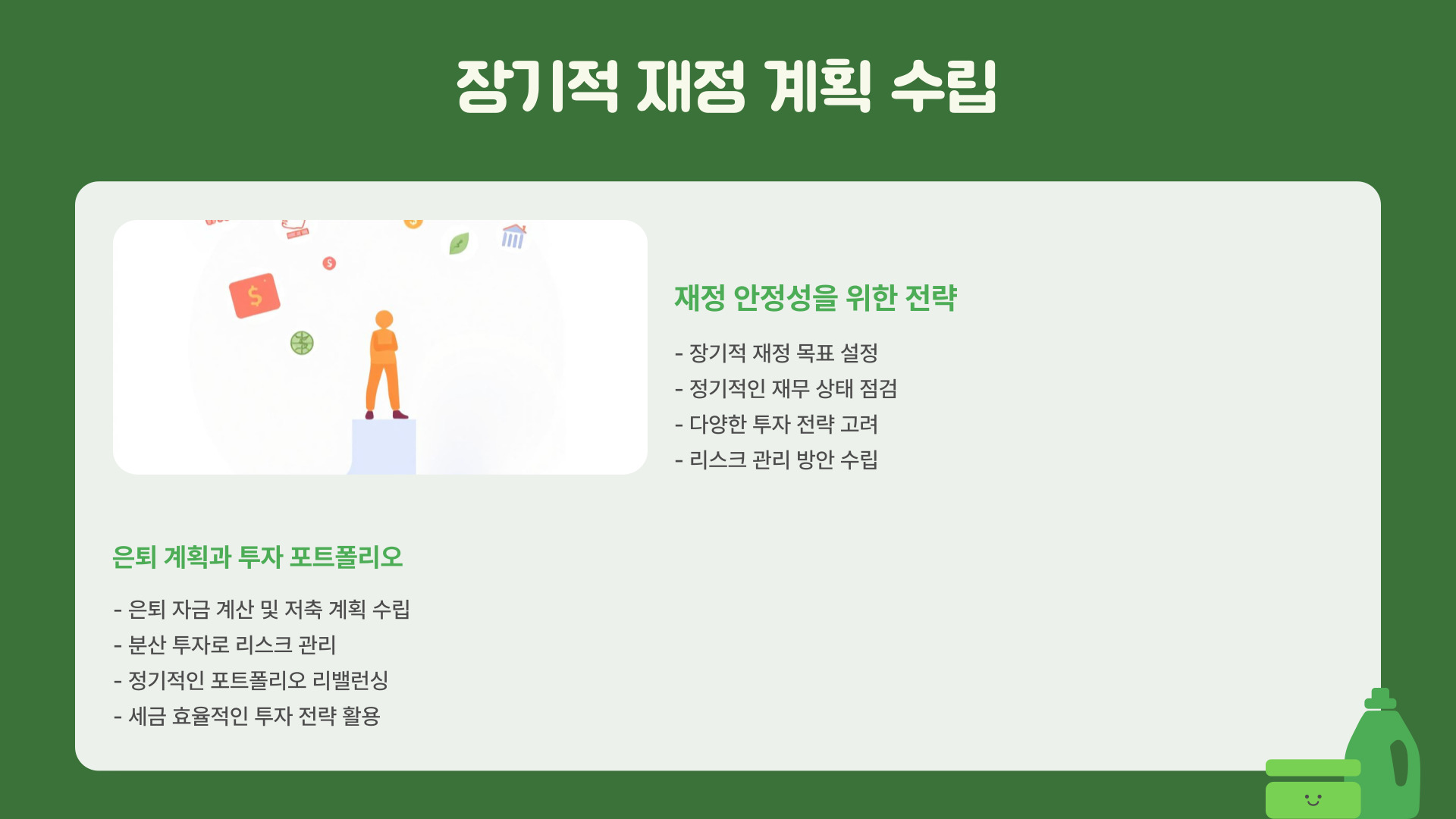 장기적 재정 계획 수립

재정 안정성을 위한 전략

- 장기적 재정 목표 설정
- 정기적인 재무 상태 점검
- 다양한 투자 전략 고려
- 리스크 관리 방안 수립

은퇴 계획과 투자 포트폴리오

- 은퇴 자금 계산 및 저축 계획 수립
- 분산 투자로 리스크 관리
- 정기적인 포트폴리오 리밸런싱
- 세금 효율적인 투자 전략 활용